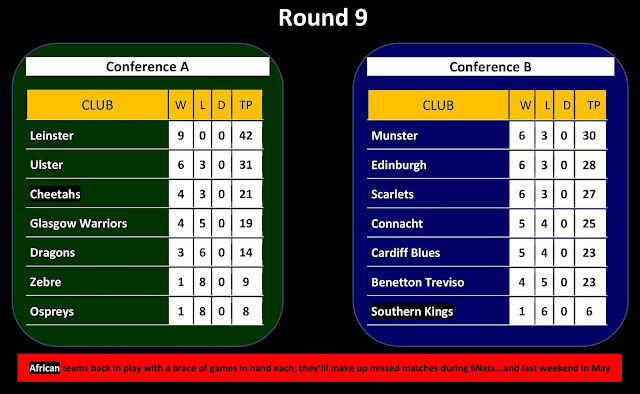 Round 9

Conference A

| CLUB | W | L | D | TP |
|---|---|---|---|---|
| Leinster | 9 | 0 | 0 | 42 |
| Ulster | 6 | 3 | 0 | 31 |
| Cheetahs | 4 | 3 | 0 | 21 |
| Glasgow Warriors | 4 | 5 | 0 | 19 |
| Dragons | 3 | 6 | 0 | 14 |
| Zebre | 1 | 8 | 0 | 9 |
| Ospreys | 1 | 8 | 0 | 8 |

Conference B

| CLUB | W | L | D | TP |
|---|---|---|---|---|
| Munster | 6 | 3 | 0 | 30 |
| Edinburgh | 6 | 3 | 0 | 28 |
| Scarlets | 6 | 3 | 0 | 27 |
| Connacht | 5 | 4 | 0 | 25 |
| Cardiff Blues | 5 | 4 | 0 | 23 |
| Benetton Treviso | 4 | 5 | 0 | 23 |
| Southern Kings | 1 | 6 | 0 | 6 |

African teams back in play with a brace of games in hand each; they'll make up missed matches during 6Nats...and last weekend in May